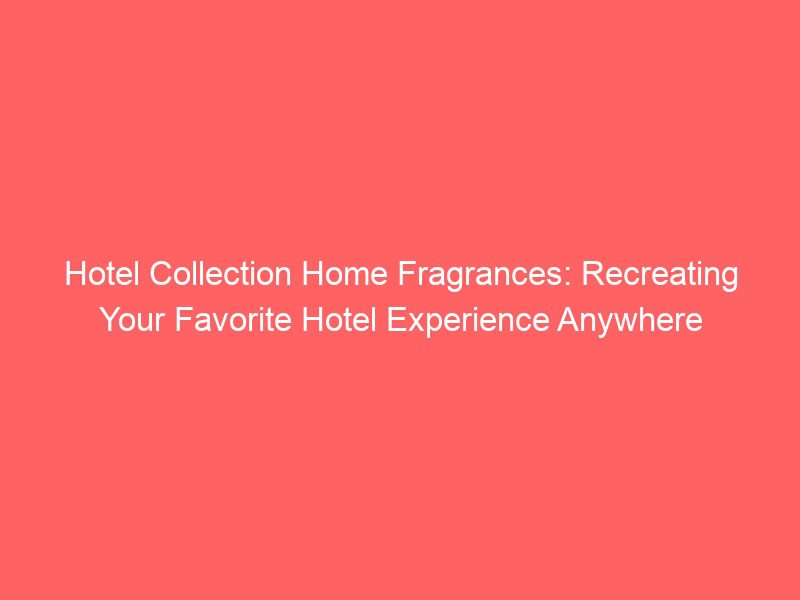 Hotel Collection Home Fragrances: Recreating Your Favorite Hotel Experience Anywhere